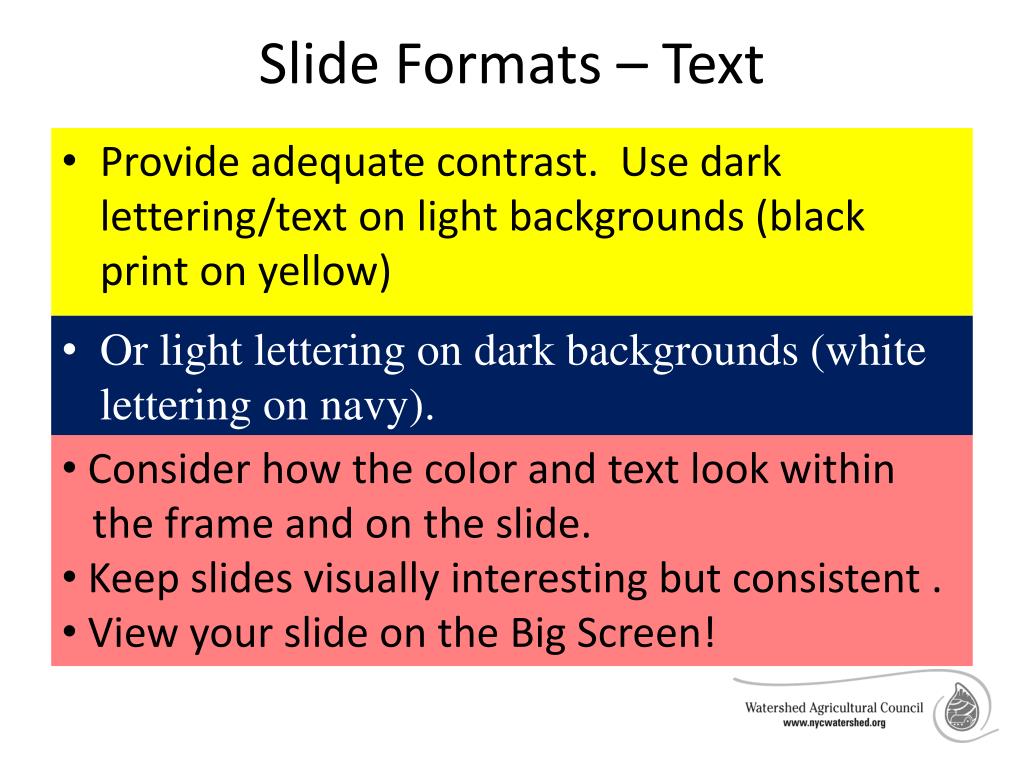 Slide Formats – Text

• Provide adequate contrast. Use dark lettering/text on light backgrounds (black print on yellow)

• Or light lettering on dark backgrounds (white lettering on navy).

• Consider how the color and text look within the frame and on the slide.
• Keep slides visually interesting but consistent .
• View your slide on the Big Screen!

Watershed Agricultural Council
www.nycwatershed.org